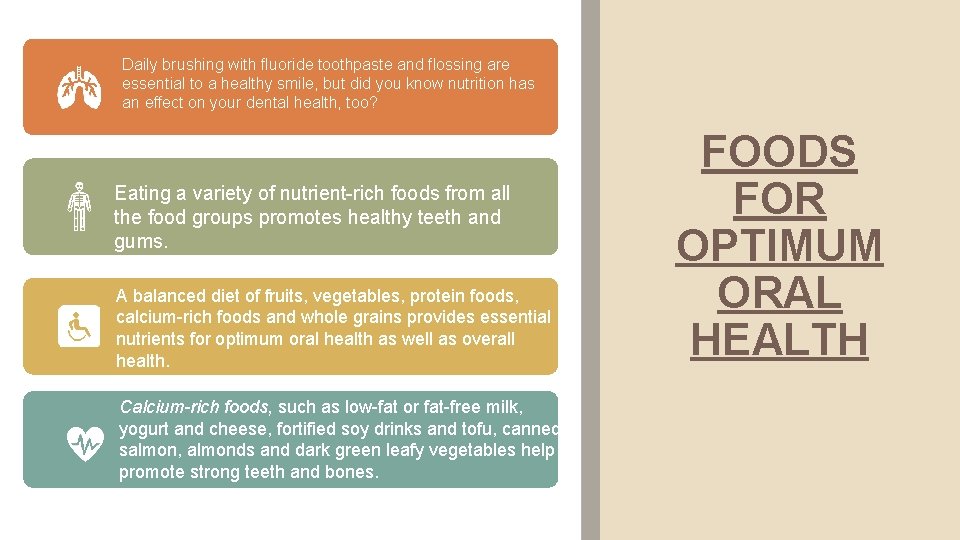 Daily brushing with fluoride toothpaste and flossing are essential to a healthy smile, but did you know nutrition has an effect on your dental health, too?

Eating a variety of nutrient-rich foods from all the food groups promotes healthy teeth and gums.

A balanced diet of fruits, vegetables, protein foods, calcium-rich foods and whole grains provides essential nutrients for optimum oral health as well as overall health.

Calcium-rich foods, such as low-fat or fat-free milk, yogurt and cheese, fortified soy drinks and tofu, canned salmon, almonds and dark green leafy vegetables help promote strong teeth and bones.

FOODS FOR OPTIMUM ORAL HEALTH